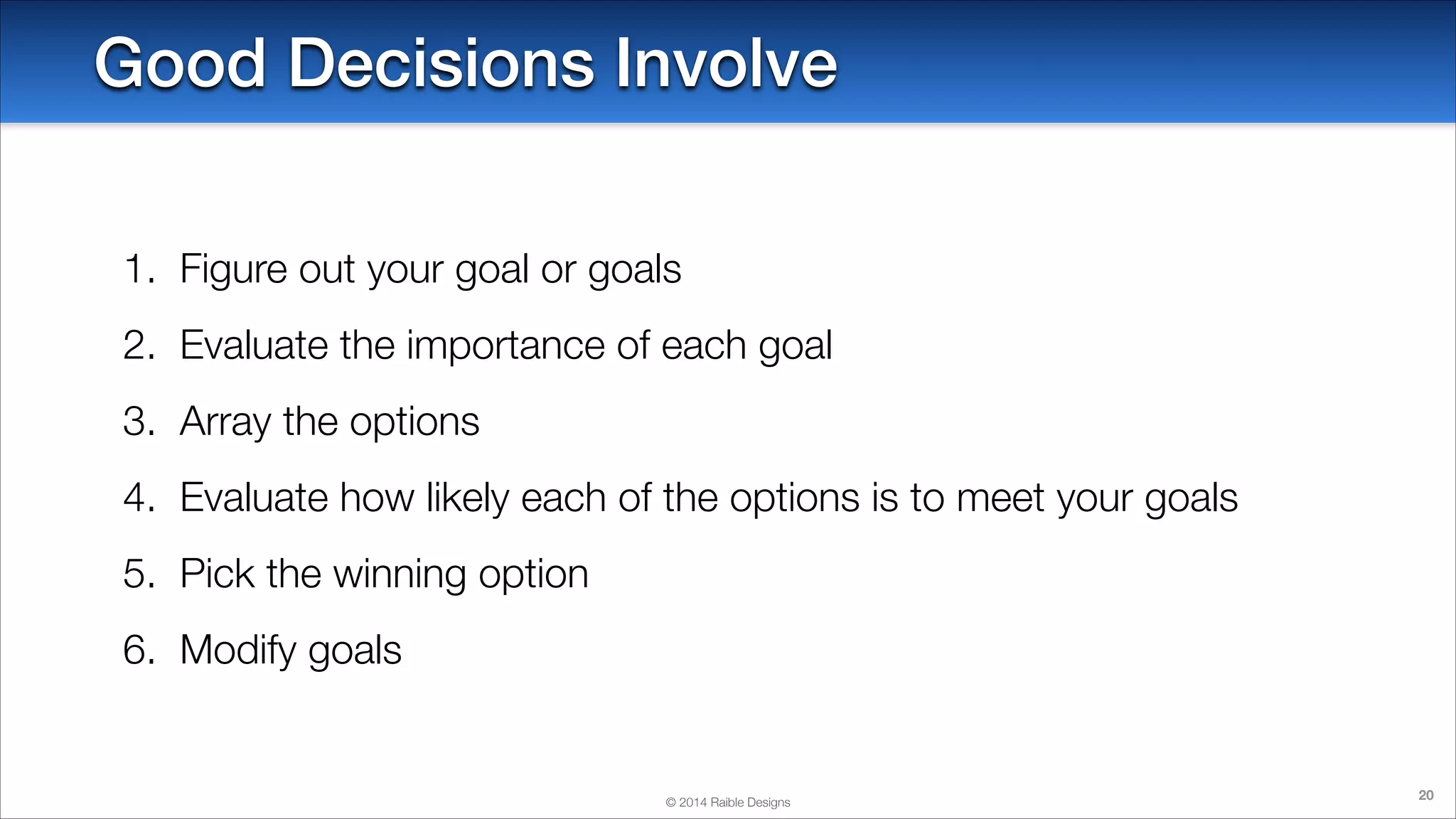 Good Decisions Involve

1. Figure out your goal or goals
2. Evaluate the importance of each goal
3. Array the options
4. Evaluate how likely each of the options is to meet your goals
5. Pick the winning option
6. Modify goals

© 2014 Raible Designs

20